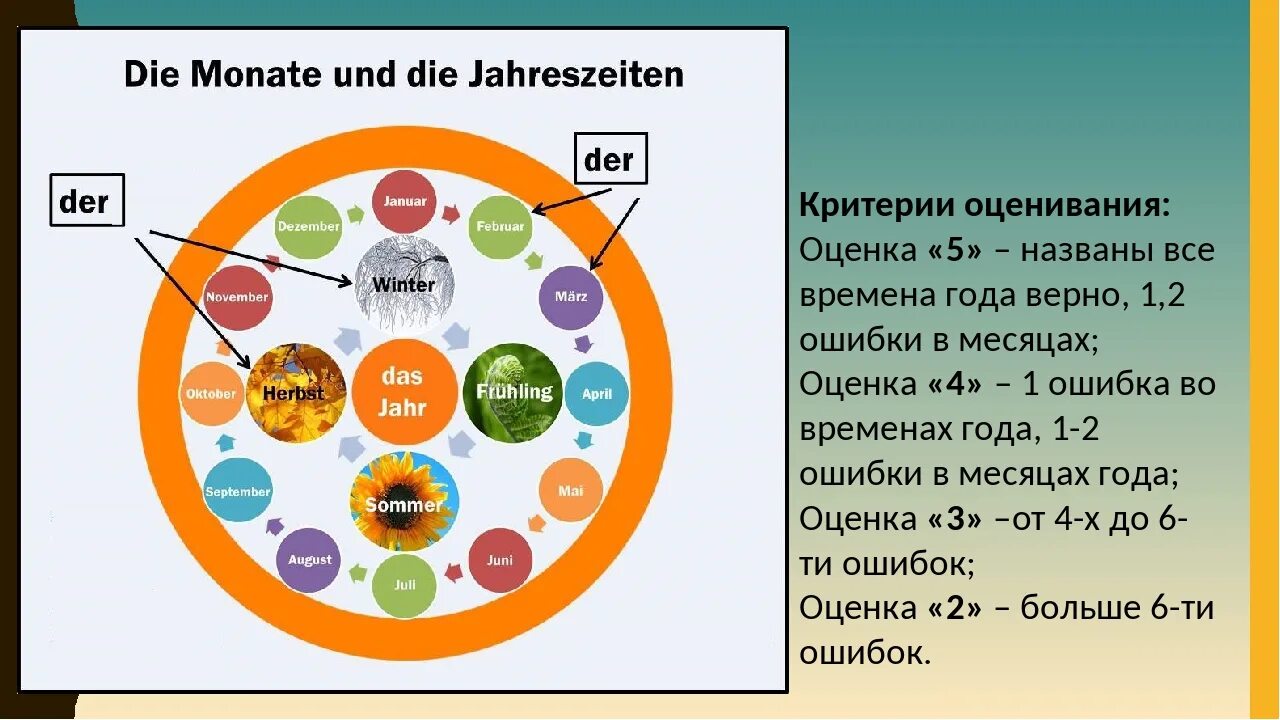 Die Monate und die Jahreszeiten

der

der

Januar

Februar

März

April

Mai

Juni

Juli

August

September

Oktober

November

Dezember

Winter

Frühling

Sommer

Herbst

das Jahr

Критерии оценивания:
Оценка «5» – названы все времена года верно, 1,2 ошибки в месяцах;
Оценка «4» – 1 ошибка во временах года, 1-2 ошибки в месяцах года;
Оценка «3» –от 4-х до 6-ти ошибок;
Оценка «2» – больше 6-ти ошибок.